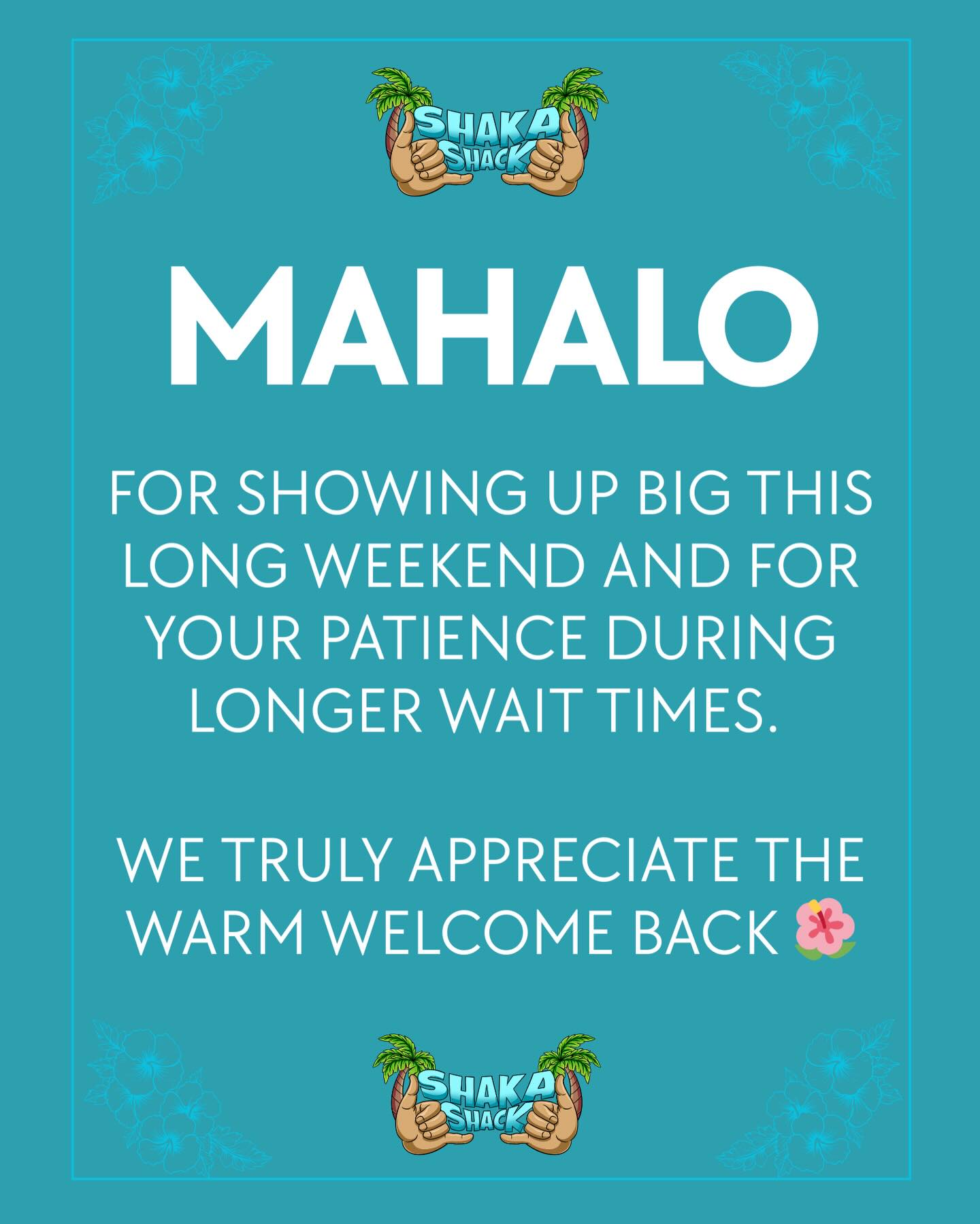 SHAKA SHACK

MAHALO

FOR SHOWING UP BIG THIS LONG WEEKEND AND FOR YOUR PATIENCE DURING LONGER WAIT TIMES.

WE TRULY APPRECIATE THE WARM WELCOME BACK 🌺

SHAKA SHACK